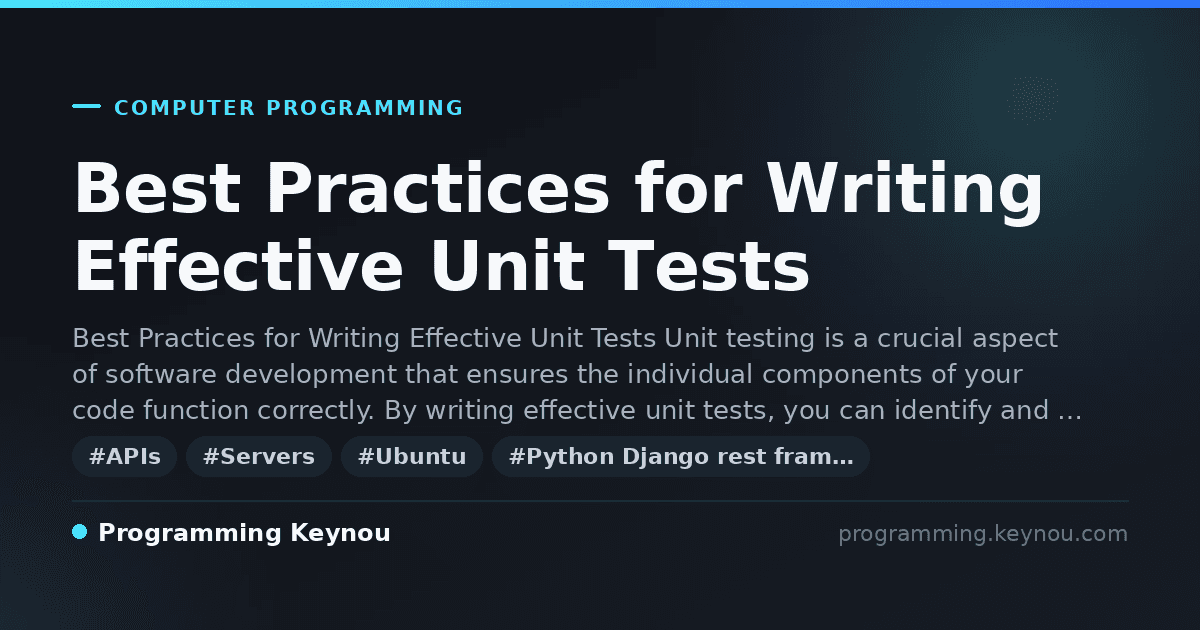 COMPUTER PROGRAMMING

Best Practices for Writing Effective Unit Tests

Best Practices for Writing Effective Unit Tests Unit testing is a crucial aspect of software development that ensures the individual components of your code function correctly. By writing effective unit tests, you can identify and …

#APIs #Servers #Ubuntu #Python Django rest fram…

Programming Keynou

programming.keynou.com